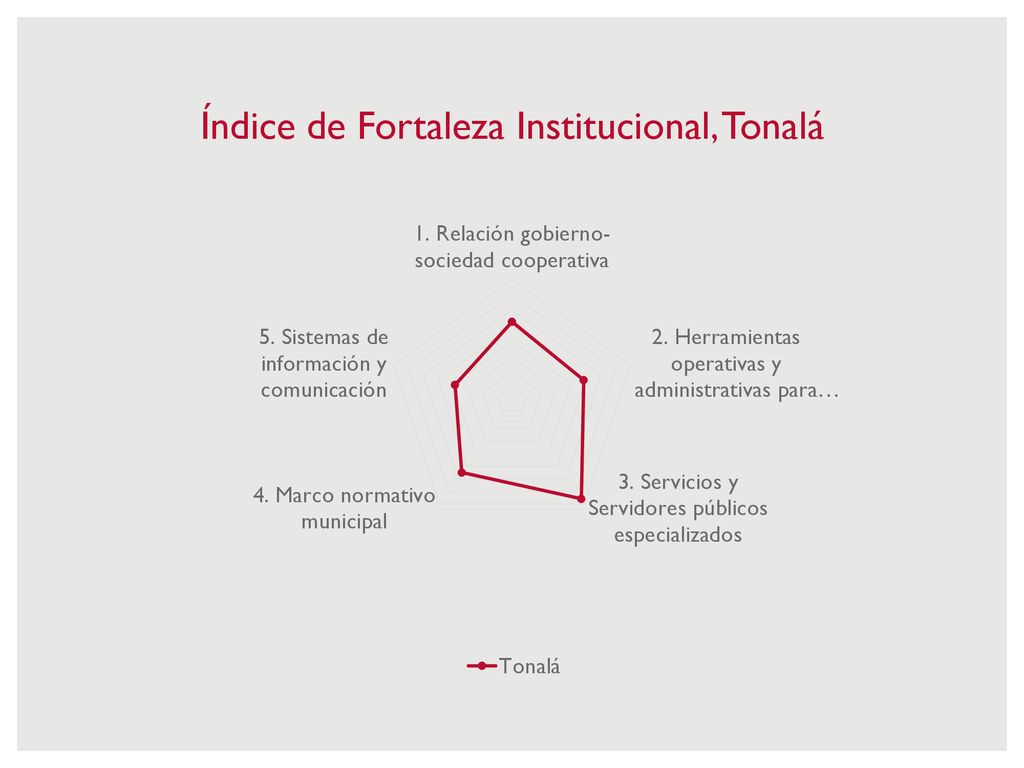 Índice de Fortaleza Institucional, Tonalá

1. Relación gobierno-sociedad cooperativa

2. Herramientas operativas y administrativas para…

3. Servicios y Servidores públicos especializados

4. Marco normativo municipal

5. Sistemas de información y comunicación

Tonalá